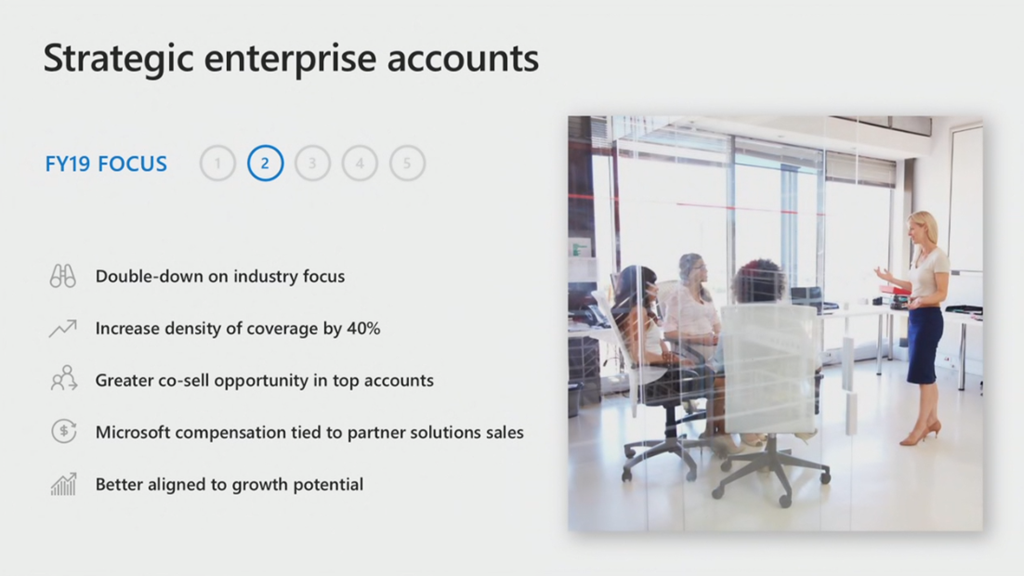 Strategic enterprise accounts

FY19 FOCUS 1 2 3 4 5

Double-down on industry focus

Increase density of coverage by 40%

Greater co-sell opportunity in top accounts

Microsoft compensation tied to partner solutions sales

Better aligned to growth potential